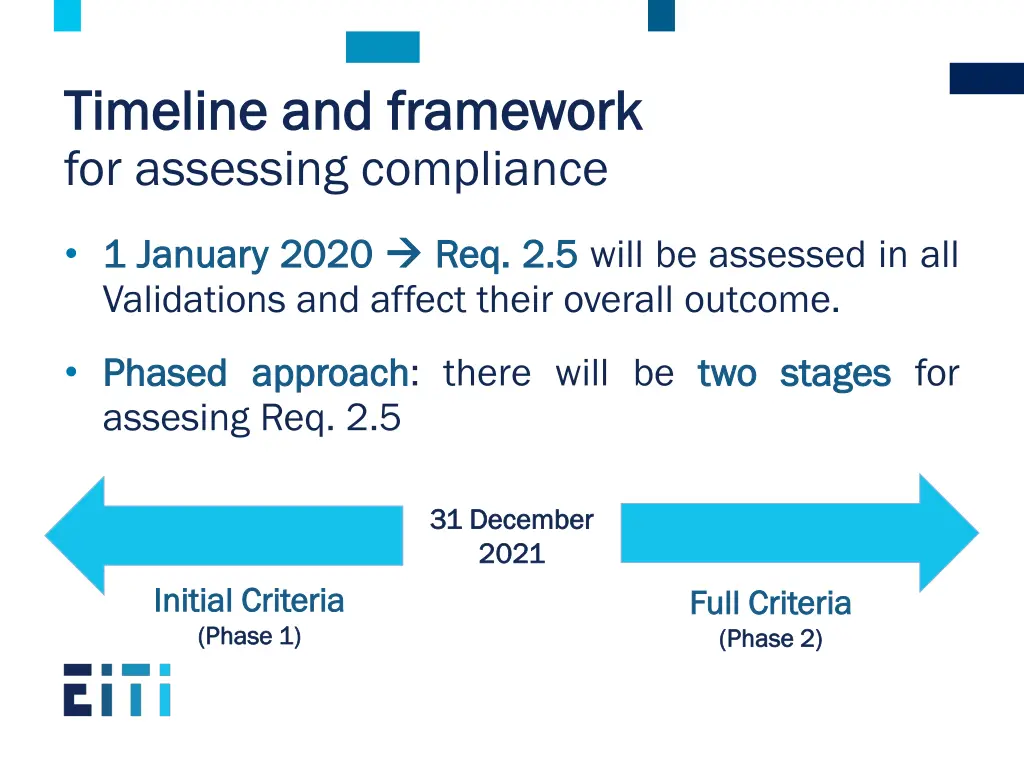 Timeline and framework
for assessing compliance

• 1 January 2020 → Req. 2.5 will be assessed in all Validations and affect their overall outcome.

• Phased approach: there will be two stages for assesing Req. 2.5

31 December
2021

Initial Criteria
(Phase 1)

Full Criteria
(Phase 2)

EITI